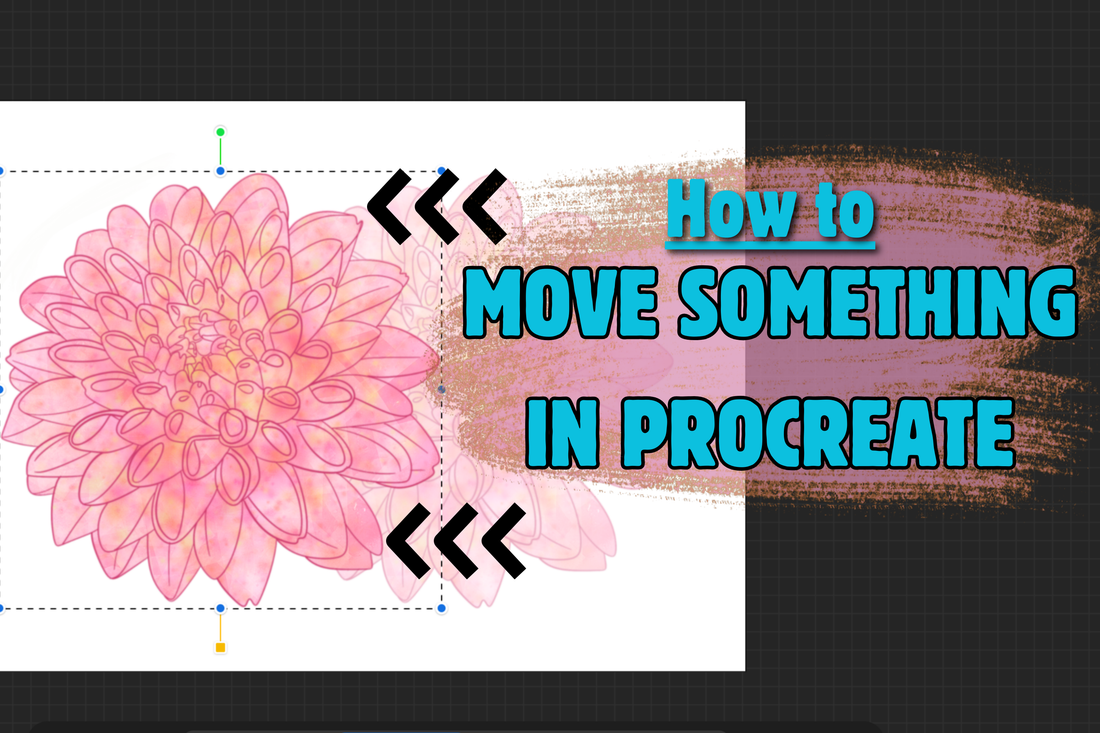 How to
MOVE SOMETHING
IN PROCREATE